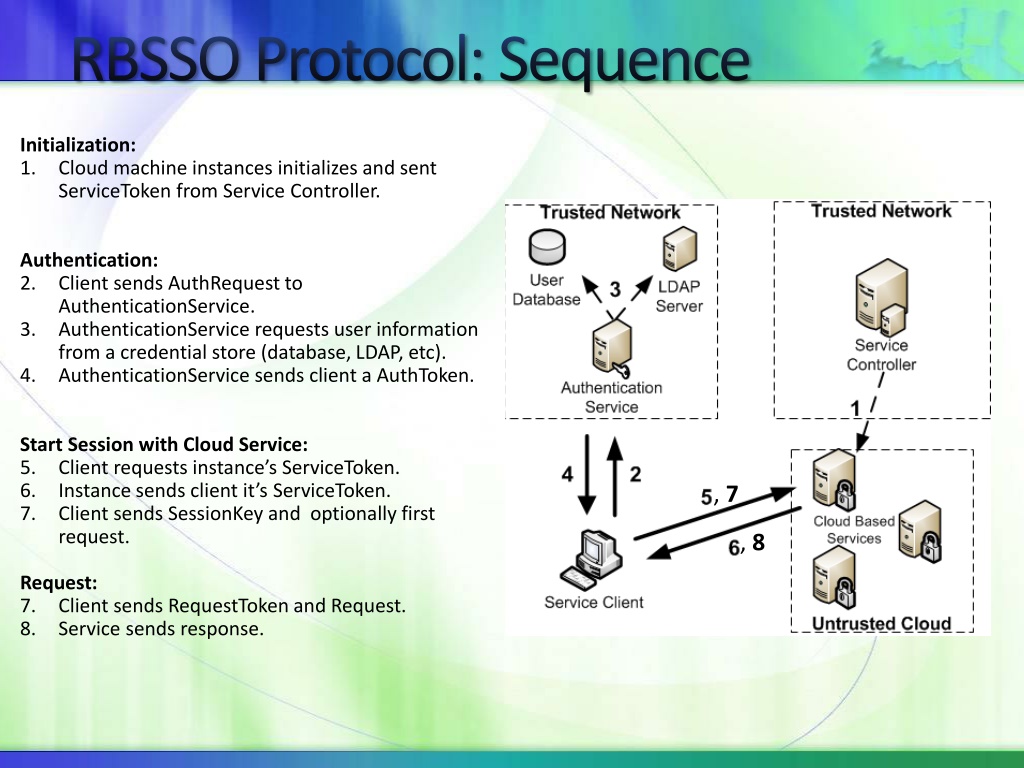 RBSSO Protocol: Sequence

Initialization:
1. Cloud machine instances initializes and sent ServiceToken from Service Controller.

Authentication:
2. Client sends AuthRequest to AuthenticationService.
3. AuthenticationService requests user information from a credential store (database, LDAP, etc).
4. AuthenticationService sends client a AuthToken.

Start Session with Cloud Service:
5. Client requests instance's ServiceToken.
6. Instance sends client it's ServiceToken.
7. Client sends SessionKey and optionally first request.

Request:
7. Client sends RequestToken and Request.
8. Service sends response.

Trusted Network
User Database
3
LDAP Server
Authentication Service

Trusted Network
Service Controller
1

4
2
5, 7
6, 8
Service Client

Cloud Based Services
Untrusted Cloud